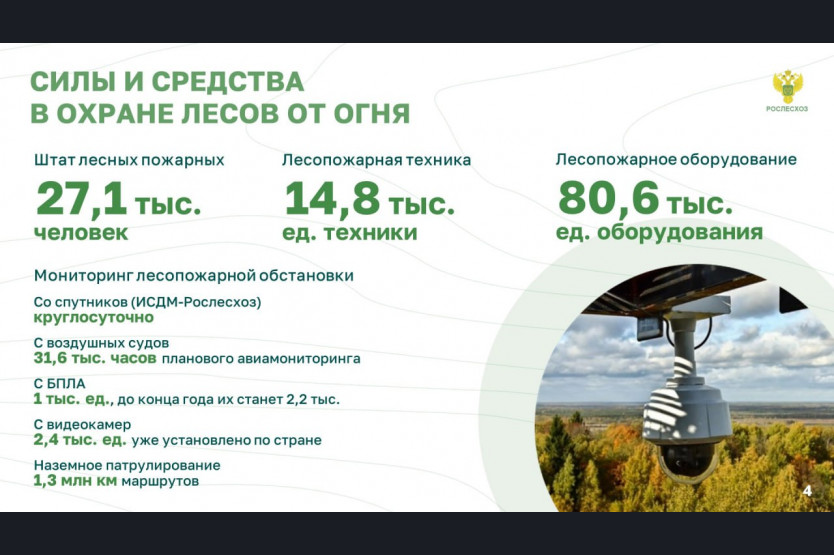 СИЛЫ И СРЕДСТВА
В ОХРАНЕ ЛЕСОВ ОТ ОГНЯ

РОСЛЕСХОЗ

Штат лесных пожарных
27,1 тыс.
человек

Лесопожарная техника
14,8 тыс.
ед. техники

Лесопожарное оборудование
80,6 тыс.
ед. оборудования

Мониторинг лесопожарной обстановки

Со спутников (ИСДМ-Рослесхоз)
круглосуточно

С воздушных судов
31,6 тыс. часов планового авиамониторинга

С БПЛА
1 тыс. ед., до конца года их станет 2,2 тыс.

С видеокамер
2,4 тыс. ед. уже установлено по стране

Наземное патрулирование
1,3 млн км маршрутов

4